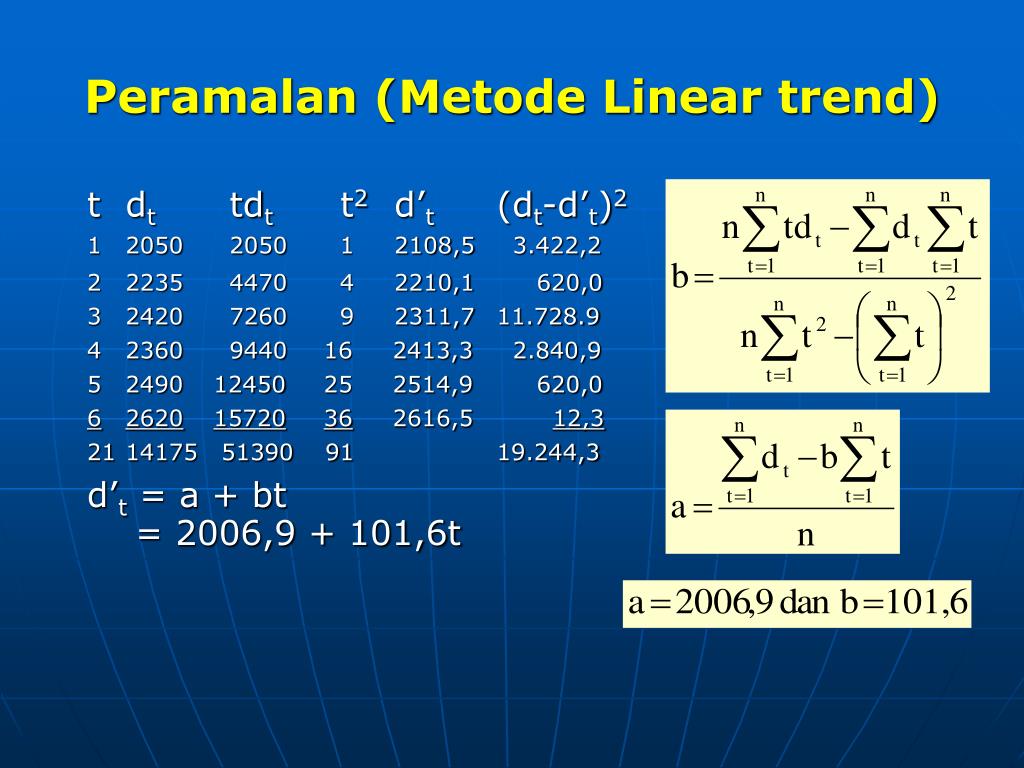 Peramalan (Metode Linear trend)

| t | $d_t$ | $td_t$ | $t^2$ | $d'_t$ | $(d_t-d'_t)^2$ |
|---|---|---|---|---|---|
| 1 | 2050 | 2050 | 1 | 2108,5 | 3.422,2 |
| 2 | 2235 | 4470 | 4 | 2210,1 | 620,0 |
| 3 | 2420 | 7260 | 9 | 2311,7 | 11.728.9 |
| 4 | 2360 | 9440 | 16 | 2413,3 | 2.840,9 |
| 5 | 2490 | 12450 | 25 | 2514,9 | 620,0 |
| 6 | 2620 | 15720 | 36 | 2616,5 | 12,3 |
| 21 | 14175 | 51390 | 91 | | 19.244,3 |

$d'_t = a + bt$
$= 2006,9 + 101,6t$

$b = \frac{n\sum_{t=1}^{n} td_t - \sum_{t=1}^{n} d_t \sum_{t=1}^{n} t}{n\sum_{t=1}^{n} t^2 - \left(\sum_{t=1}^{n} t\right)^2}$

$a = \frac{\sum_{t=1}^{n} d_t - b\sum_{t=1}^{n} t}{n}$

$a = 2006,9 \text{ dan } b = 101,6$